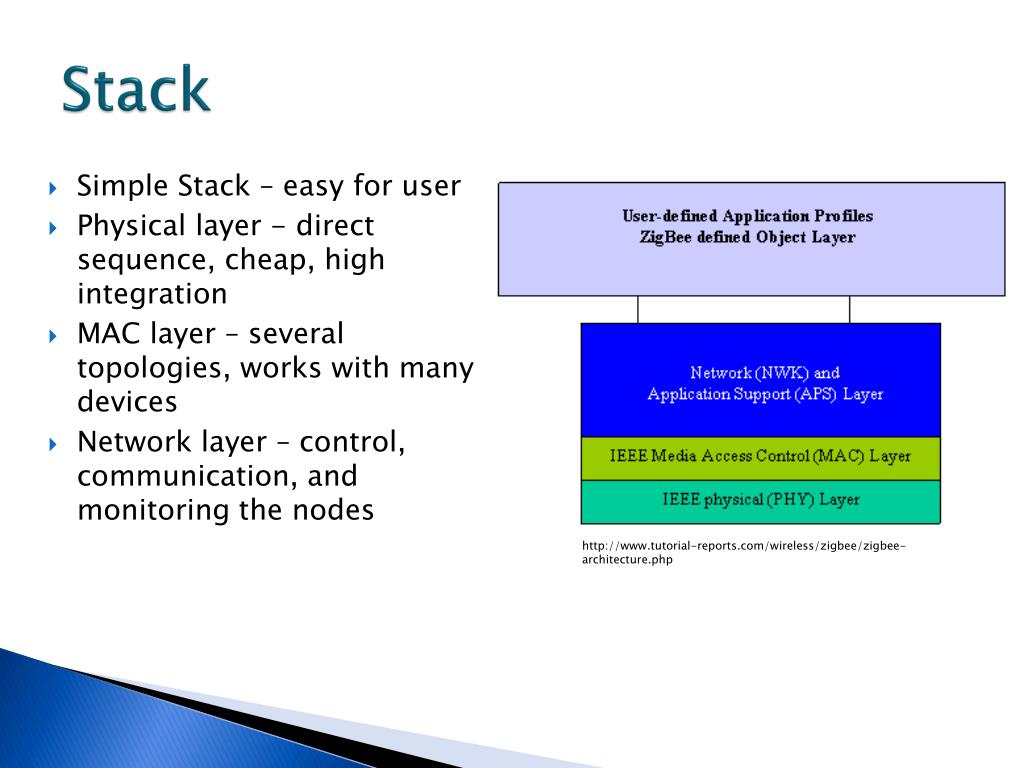 Stack

Simple Stack – easy for user
Physical layer - direct sequence, cheap, high integration
MAC layer – several topologies, works with many devices
Network layer – control, communication, and monitoring the nodes

User-defined Application Profiles
ZigBee defined Object Layer

Network (NWK) and
Application Support (APS) Layer

IEEE Media Access Control (MAC) Layer

IEEE physical (PHY) Layer

http://www.tutorial-reports.com/wireless/zigbee/zigbee-architecture.php